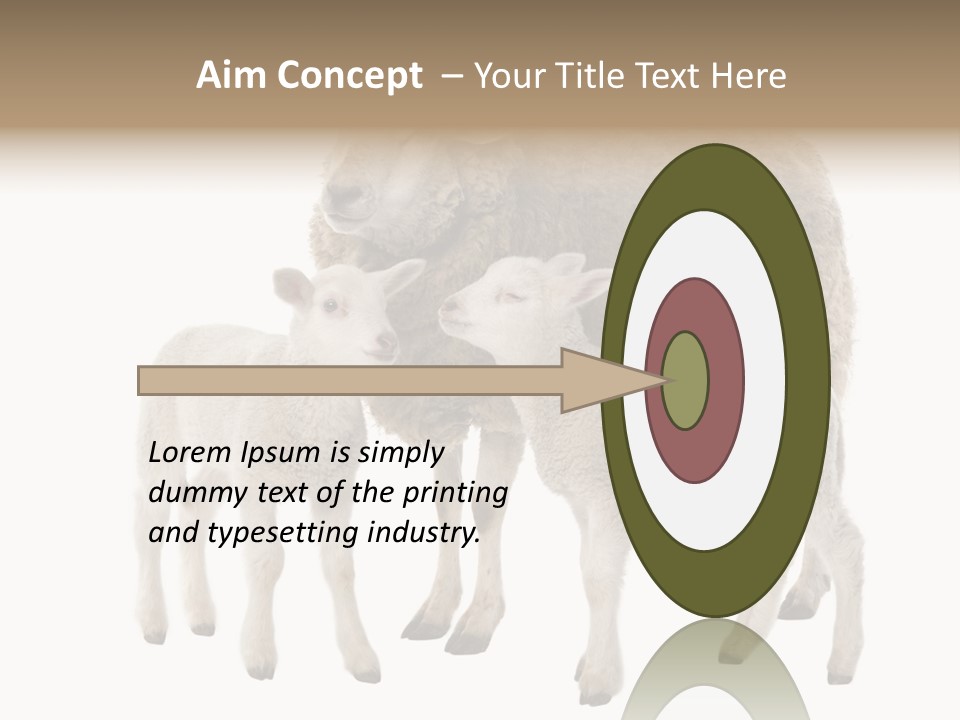 Aim Concept – Your Title Text Here

Lorem Ipsum is simply dummy text of the printing and typesetting industry.